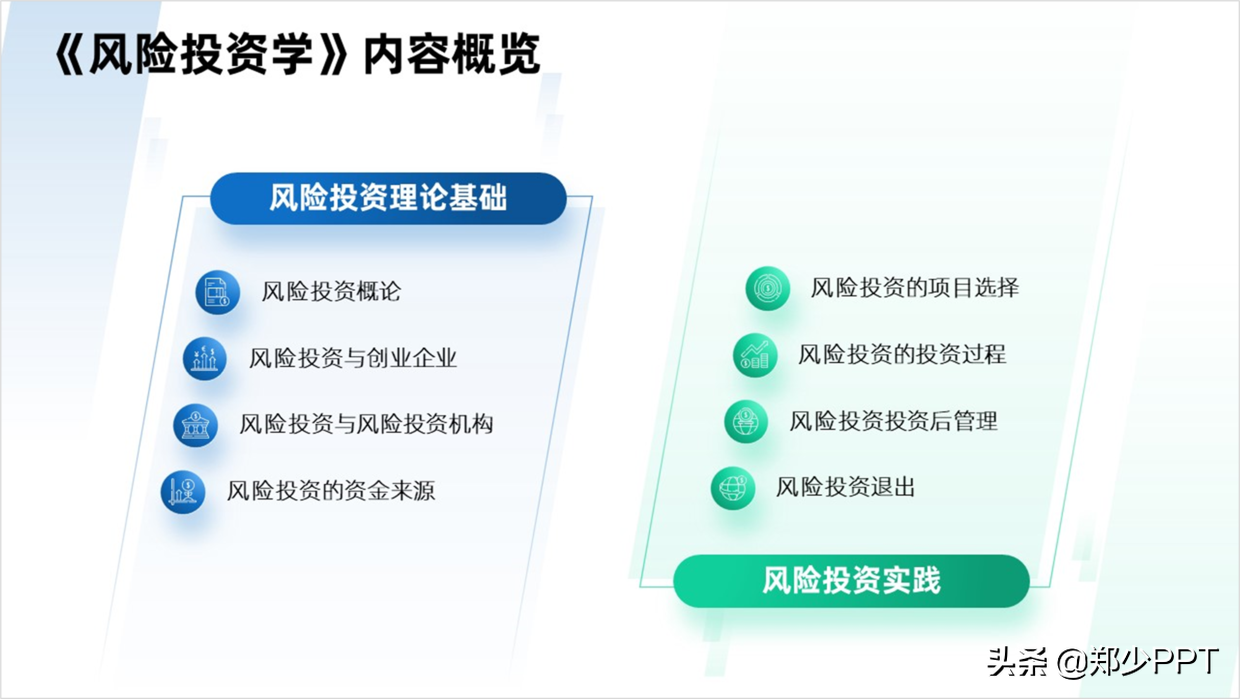 《风险投资学》内容概览

风险投资理论基础

风险投资概论

风险投资与创业企业

风险投资与风险投资机构

风险投资的资金来源

风险投资的项目选择

风险投资的投资过程

风险投资投资后管理

风险投资退出

风险投资实践

头条 @郑少PPT